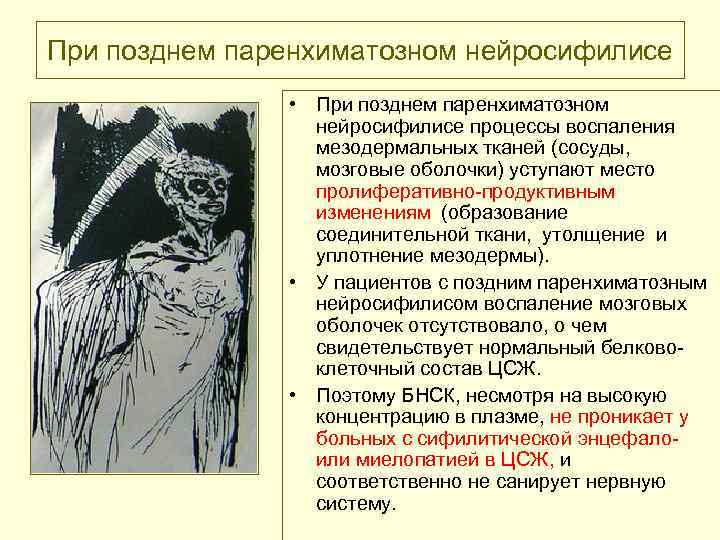 При позднем паренхиматозном нейросифилисе

• При позднем паренхиматозном нейросифилисе процессы воспаления мезодермальных тканей (сосуды, мозговые оболочки) уступают место пролиферативно-продуктивным изменениям (образование соединительной ткани, утолщение и уплотнение мезодермы).

• У пациентов с поздним паренхиматозным нейросифилисом воспаление мозговых оболочек отсутствовало, о чем свидетельствует нормальный белково-клеточный состав ЦСЖ.

• Поэтому БНСК, несмотря на высокую концентрацию в плазме, не проникает у больных с сифилитической энцефало- или миелопатией в ЦСЖ, и соответственно не санирует нервную систему.